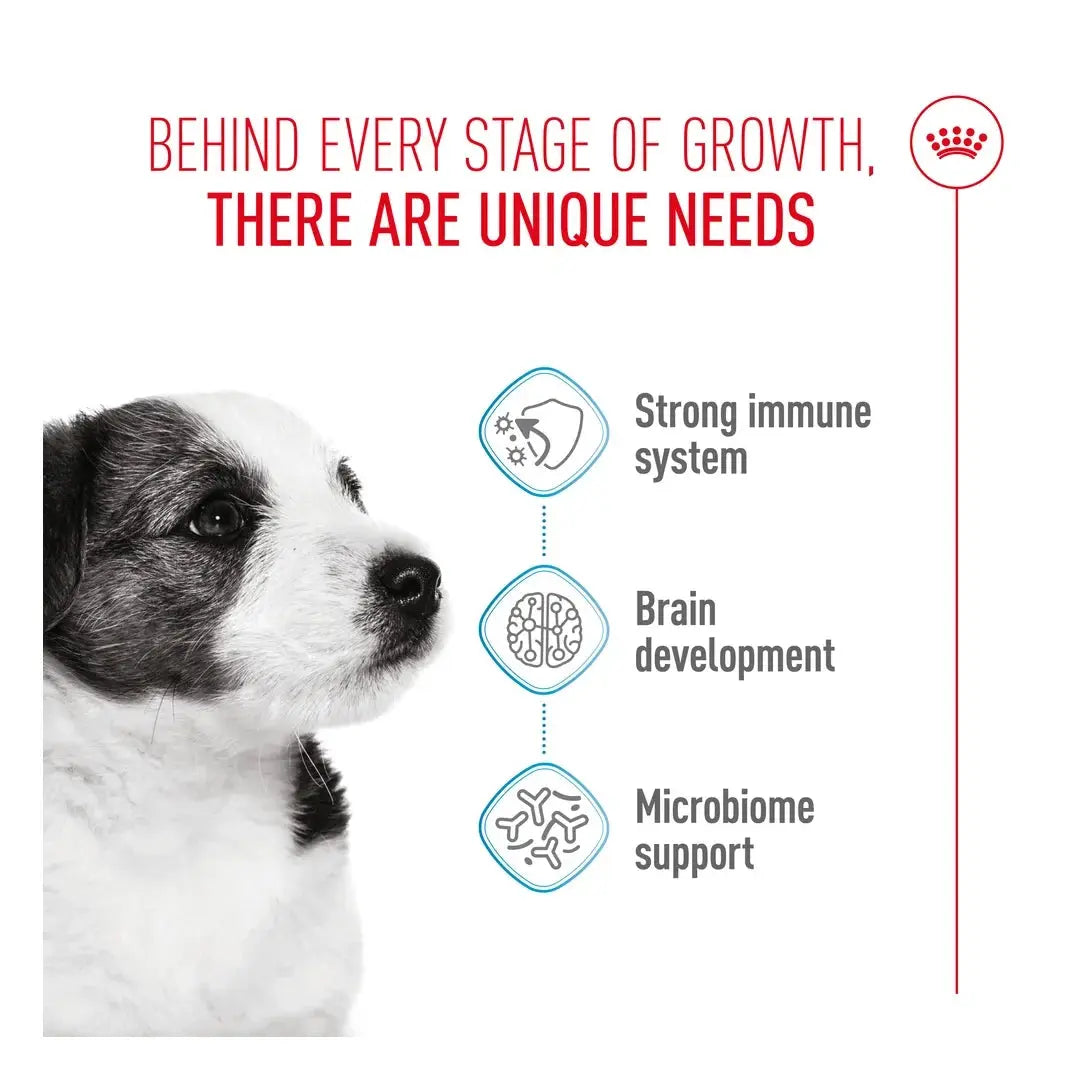 BEHIND EVERY STAGE OF GROWTH,
THERE ARE UNIQUE NEEDS

Strong immune system

Brain development

Microbiome support